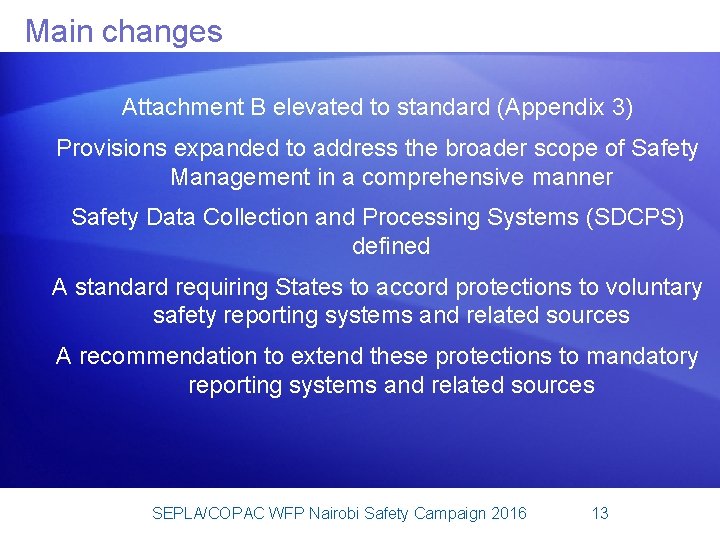 Main changes

Attachment B elevated to standard (Appendix 3)

Provisions expanded to address the broader scope of Safety Management in a comprehensive manner

Safety Data Collection and Processing Systems (SDCPS) defined

A standard requiring States to accord protections to voluntary safety reporting systems and related sources

A recommendation to extend these protections to mandatory reporting systems and related sources

SEPLA/COPAC WFP Nairobi Safety Campaign 2016 13